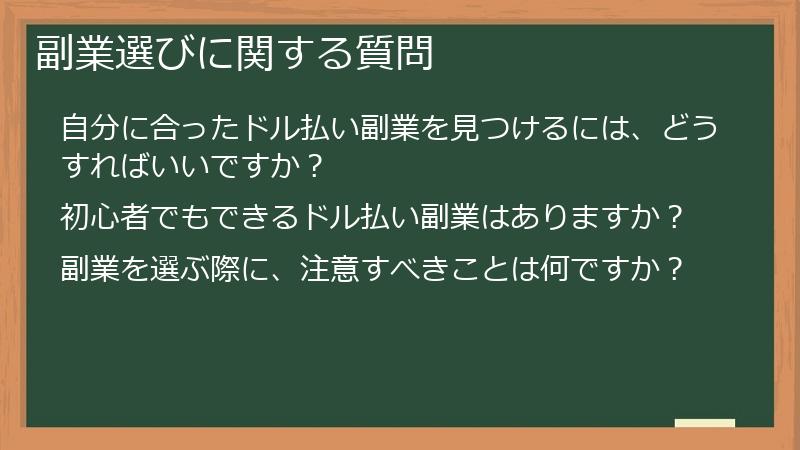 副業選びに関する質問

自分に合ったドル払い副業を見つけるには、どうすればいいですか？

初心者でもできるドル払い副業はありますか？

副業を選ぶ際に、注意すべきことは何ですか？